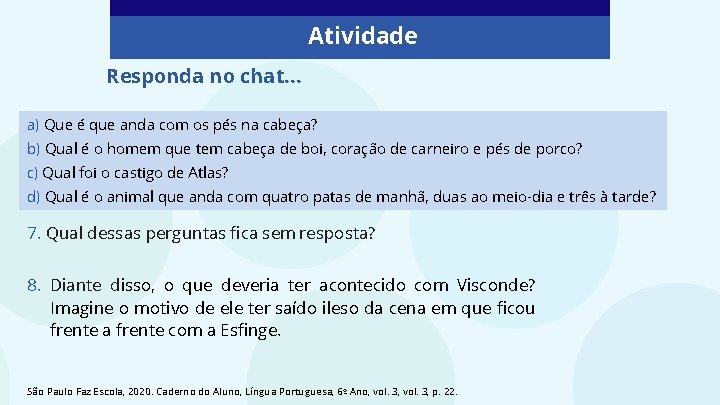 Atividade

Responda no chat...

a) Que é que anda com os pés na cabeça?
b) Qual é o homem que tem cabeça de boi, coração de carneiro e pés de porco?
c) Qual foi o castigo de Atlas?
d) Qual é o animal que anda com quatro patas de manhã, duas ao meio-dia e três à tarde?

7. Qual dessas perguntas fica sem resposta?

8. Diante disso, o que deveria ter acontecido com Visconde? Imagine o motivo de ele ter saído ileso da cena em que ficou frente a frente com a Esfinge.

São Paulo Faz Escola, 2020. Caderno do Aluno, Língua Portuguesa, 6º Ano, vol. 3, vol. 3, p. 22.